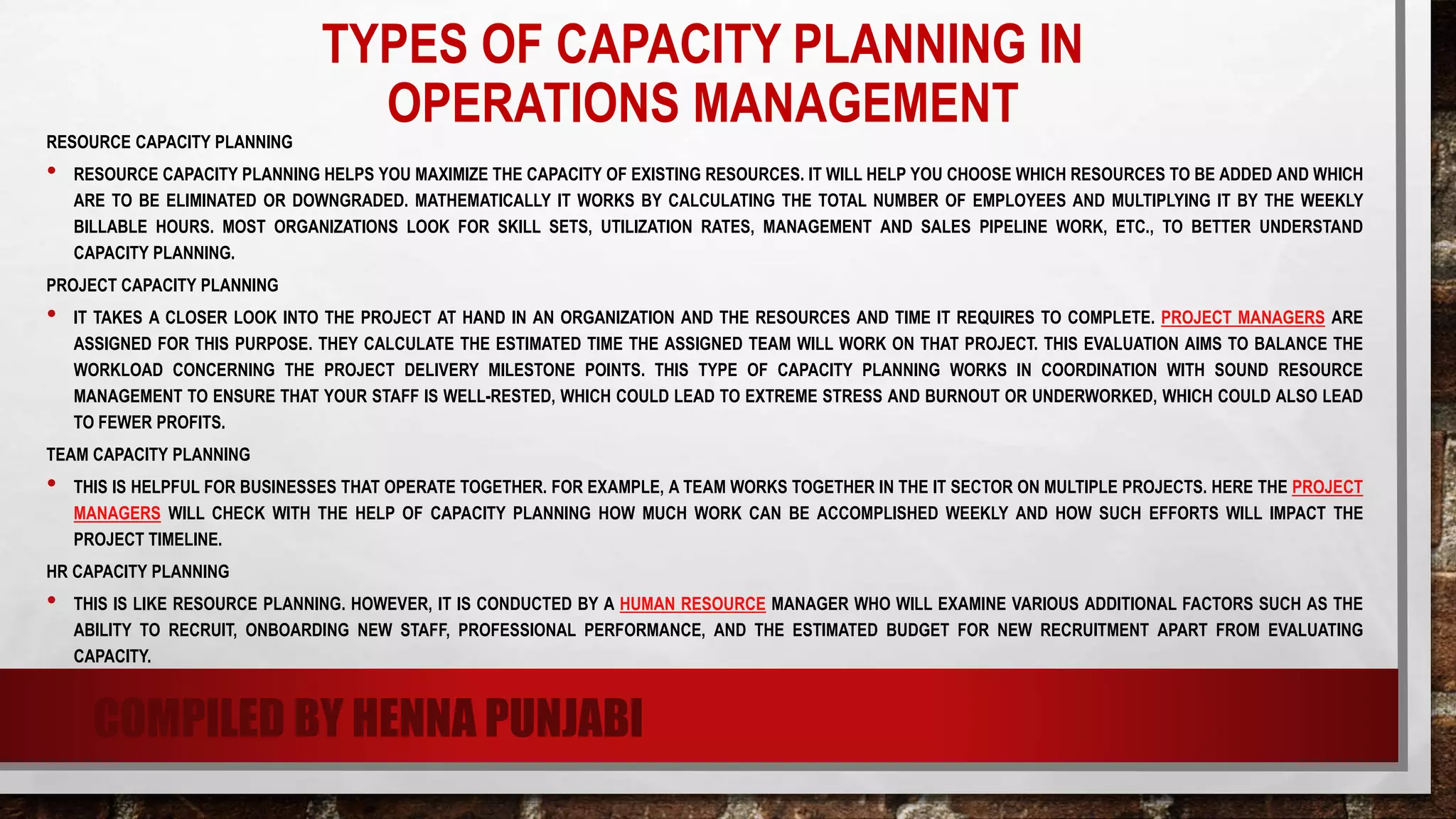 TYPES OF CAPACITY PLANNING IN OPERATIONS MANAGEMENT

RESOURCE CAPACITY PLANNING

• RESOURCE CAPACITY PLANNING HELPS YOU MAXIMIZE THE CAPACITY OF EXISTING RESOURCES. IT WILL HELP YOU CHOOSE WHICH RESOURCES TO BE ADDED AND WHICH ARE TO BE ELIMINATED OR DOWNGRADED. MATHEMATICALLY IT WORKS BY CALCULATING THE TOTAL NUMBER OF EMPLOYEES AND MULTIPLYING IT BY THE WEEKLY BILLABLE HOURS. MOST ORGANIZATIONS LOOK FOR SKILL SETS, UTILIZATION RATES, MANAGEMENT AND SALES PIPELINE WORK, ETC., TO BETTER UNDERSTAND CAPACITY PLANNING.

PROJECT CAPACITY PLANNING

• IT TAKES A CLOSER LOOK INTO THE PROJECT AT HAND IN AN ORGANIZATION AND THE RESOURCES AND TIME IT REQUIRES TO COMPLETE. PROJECT MANAGERS ARE ASSIGNED FOR THIS PURPOSE. THEY CALCULATE THE ESTIMATED TIME THE ASSIGNED TEAM WILL WORK ON THAT PROJECT. THIS EVALUATION AIMS TO BALANCE THE WORKLOAD CONCERNING THE PROJECT DELIVERY MILESTONE POINTS. THIS TYPE OF CAPACITY PLANNING WORKS IN COORDINATION WITH SOUND RESOURCE MANAGEMENT TO ENSURE THAT YOUR STAFF IS WELL-RESTED, WHICH COULD LEAD TO EXTREME STRESS AND BURNOUT OR UNDERWORKED, WHICH COULD ALSO LEAD TO FEWER PROFITS.

TEAM CAPACITY PLANNING

• THIS IS HELPFUL FOR BUSINESSES THAT OPERATE TOGETHER. FOR EXAMPLE, A TEAM WORKS TOGETHER IN THE IT SECTOR ON MULTIPLE PROJECTS. HERE THE PROJECT MANAGERS WILL CHECK WITH THE HELP OF CAPACITY PLANNING HOW MUCH WORK CAN BE ACCOMPLISHED WEEKLY AND HOW SUCH EFFORTS WILL IMPACT THE PROJECT TIMELINE.

HR CAPACITY PLANNING

• THIS IS LIKE RESOURCE PLANNING. HOWEVER, IT IS CONDUCTED BY A HUMAN RESOURCE MANAGER WHO WILL EXAMINE VARIOUS ADDITIONAL FACTORS SUCH AS THE ABILITY TO RECRUIT, ONBOARDING NEW STAFF, PROFESSIONAL PERFORMANCE, AND THE ESTIMATED BUDGET FOR NEW RECRUITMENT APART FROM EVALUATING CAPACITY.

COMPILED BY HENNA PUNJABI